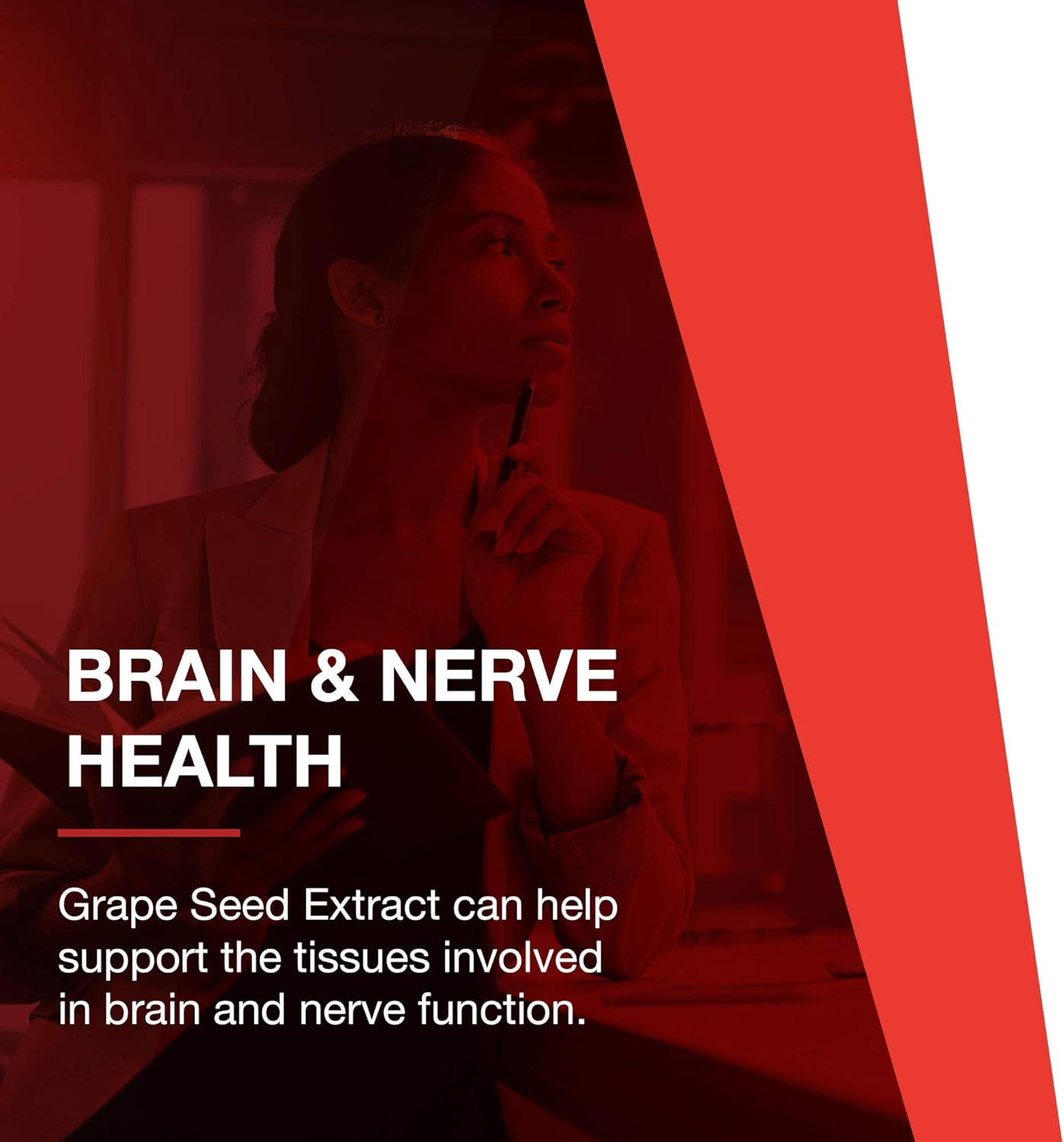 BRAIN & NERVE HEALTH

Grape Seed Extract can help support the tissues involved in brain and nerve function.